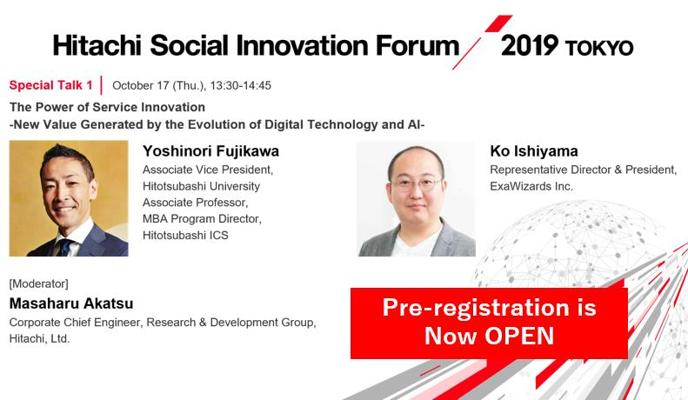 Hitachi Social Innovation Forum 2019 TOKYO

Special Talk 1 | October 17 (Thu.), 13:30-14:45

The Power of Service Innovation
-New Value Generated by the Evolution of Digital Technology and AI-

Yoshinori Fujikawa
Associate Vice President, Hitotsubashi University
Associate Professor, MBA Program Director, Hitotsubashi ICS

Ko Ishiyama
Representative Director & President, ExaWizards Inc.

[Moderator]
Masaharu Akatsu
Corporate Chief Engineer, Research & Development Group, Hitachi, Ltd.

Pre-registration is Now OPEN